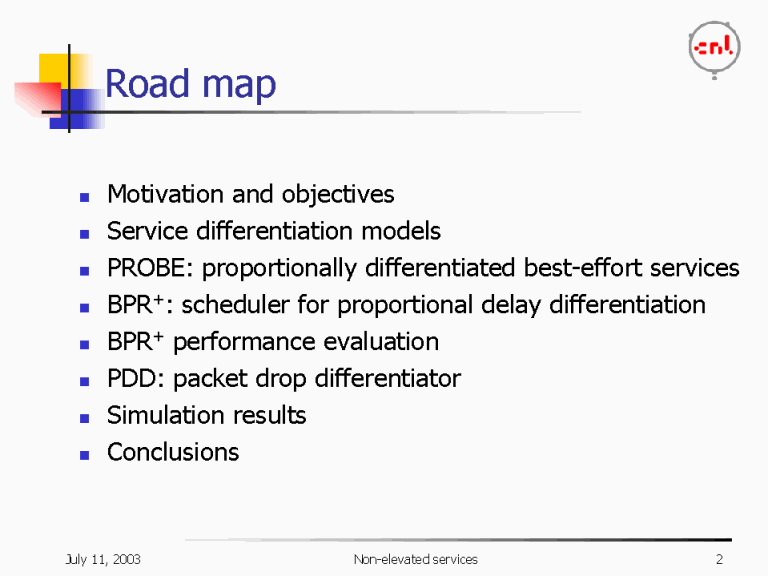 cnl

Road map

- Motivation and objectives
- Service differentiation models
- PROBE: proportionally differentiated best-effort services
- BPR$^+$: scheduler for proportional delay differentiation
- BPR$^+$ performance evaluation
- PDD: packet drop differentiator
- Simulation results
- Conclusions

July 11, 2003

Non-elevated services

2